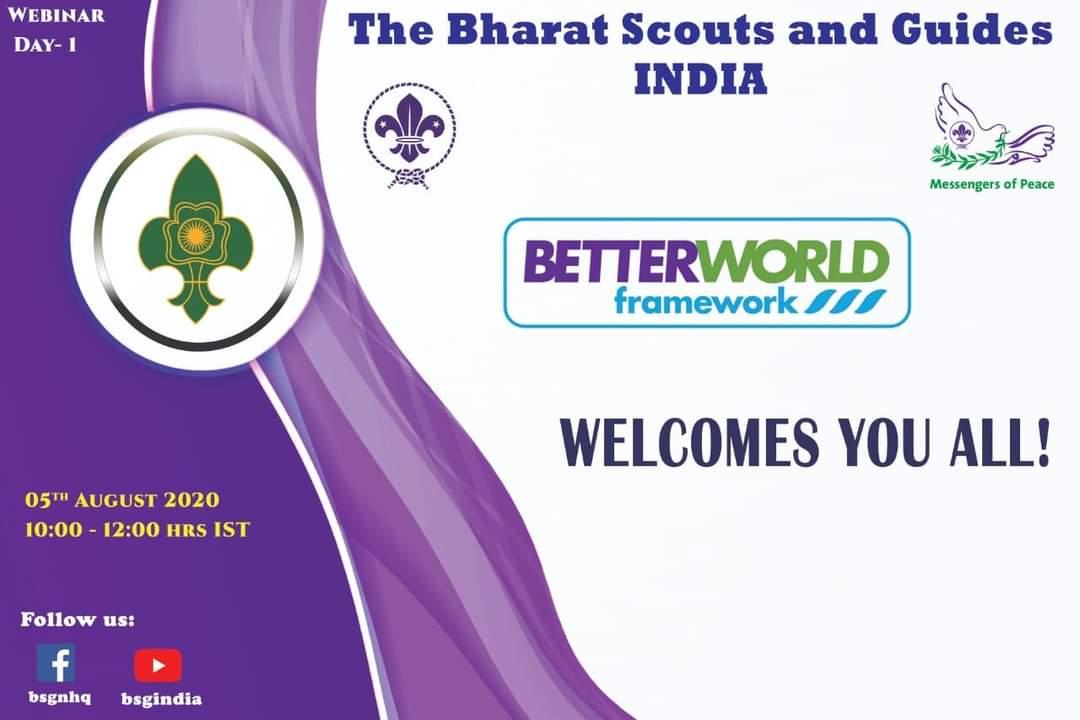 WEBINAR
DAY- 1

The Bharat Scouts and Guides
INDIA

Messengers of Peace

BETTERWORLD
framework

WELCOMES YOU ALL!

05TH AUGUST 2020
10:00 - 12:00 HRS IST

Follow us:

bsgnhq bsgindia